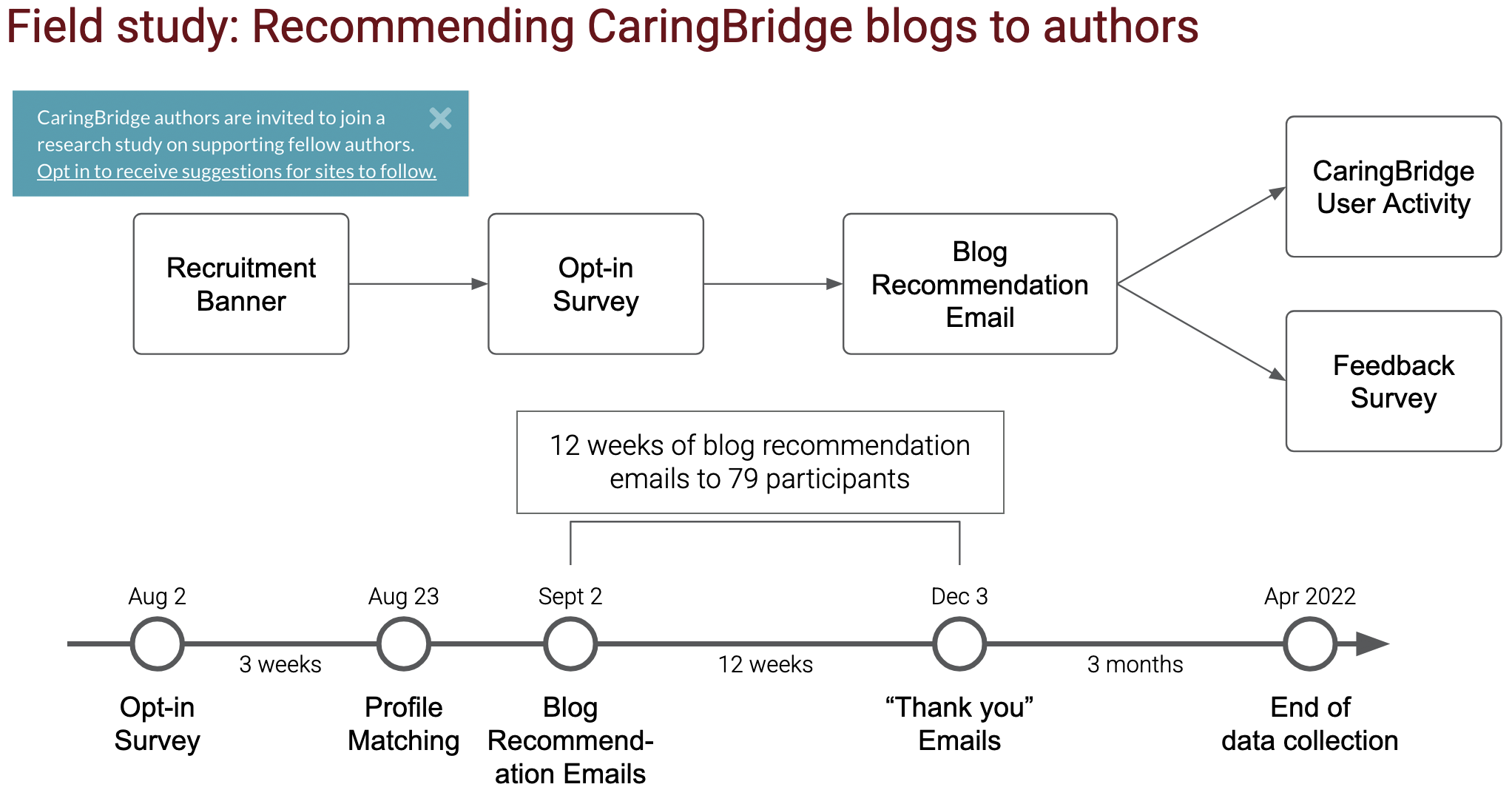 Field study: Recommending CaringBridge blogs to authors

CaringBridge authors are invited to join a research study on supporting fellow authors. Opt in to receive suggestions for sites to follow.

Recruitment Banner

Opt-in Survey

Blog Recommendation Email

CaringBridge User Activity

Feedback Survey

12 weeks of blog recommendation emails to 79 participants

Aug 2

Aug 23

Sept 2

Dec 3

Apr 2022

3 weeks

12 weeks

3 months

Opt-in Survey

Profile Matching

Blog Recommendation Emails

“Thank you” Emails

End of data collection